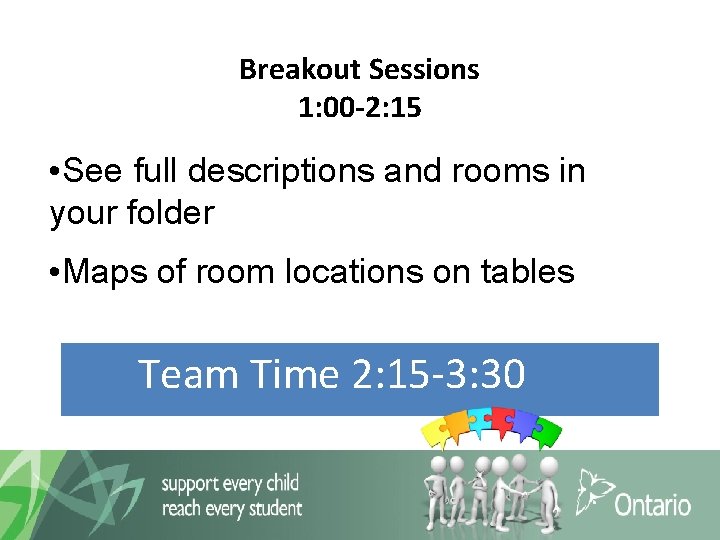 Breakout Sessions
1:00-2:15

•See full descriptions and rooms in your folder

•Maps of room locations on tables

Team Time 2:15-3:30

support every child
reach every student

Ontario